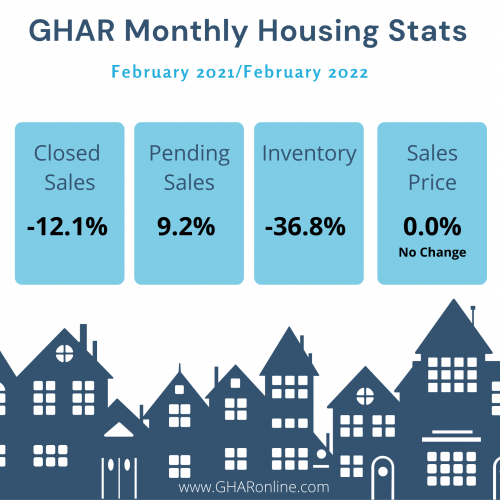 GHAR Monthly Housing Stats

February 2021/February 2022

Closed Sales
-12.1%

Pending Sales
9.2%

Inventory
-36.8%

Sales Price
0.0%
No Change

www.GHARonline.com